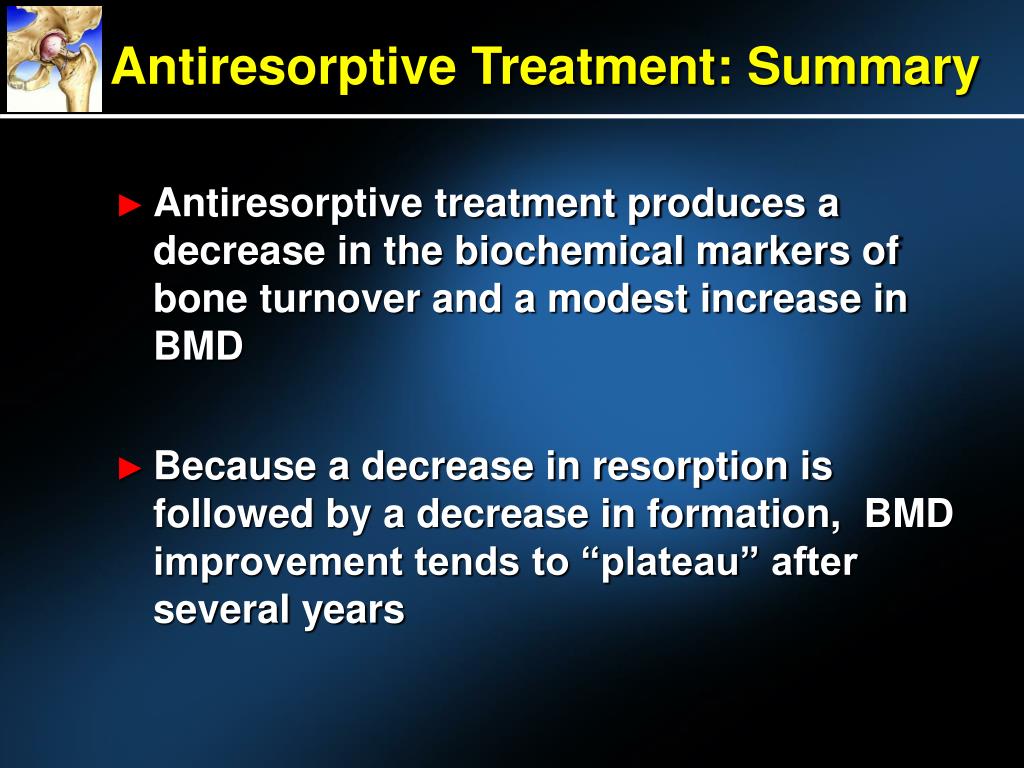 Antiresorptive Treatment: Summary

► Antiresorptive treatment produces a decrease in the biochemical markers of bone turnover and a modest increase in BMD

► Because a decrease in resorption is followed by a decrease in formation, BMD improvement tends to “plateau” after several years